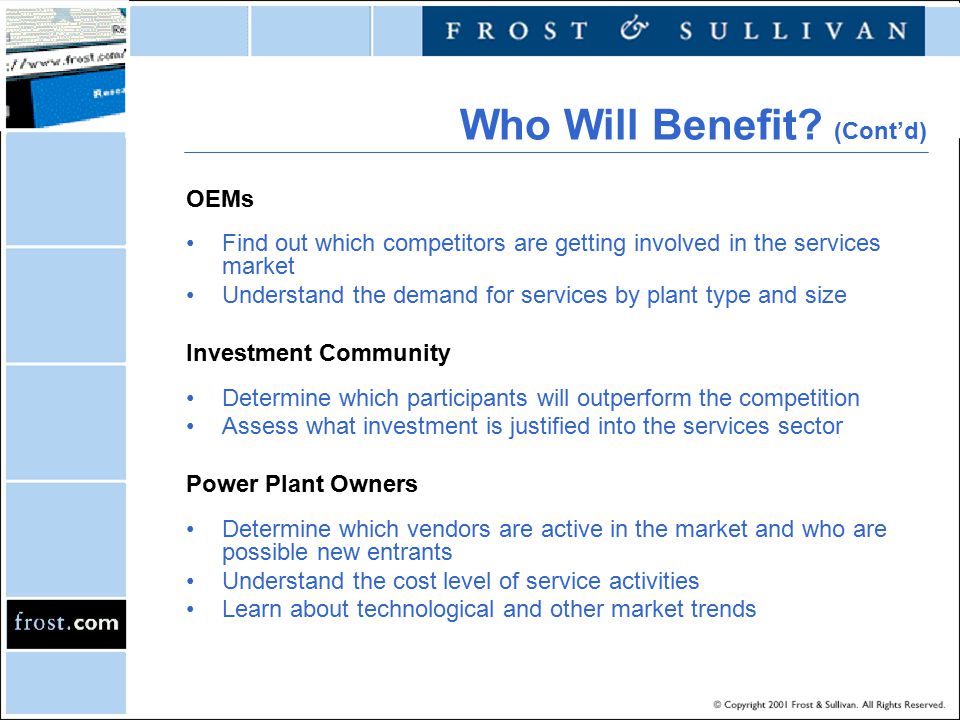 ://www.frost.com/

FROST & SULLIVAN

Who Will Benefit? (Cont'd)

OEMs

• Find out which competitors are getting involved in the services market
• Understand the demand for services by plant type and size

Investment Community

• Determine which participants will outperform the competition
• Assess what investment is justified into the services sector

Power Plant Owners

• Determine which vendors are active in the market and who are possible new entrants
• Understand the cost level of service activities
• Learn about technological and other market trends

frost.com

© Copyright 2001 Frost & Sullivan. All Rights Reserved.